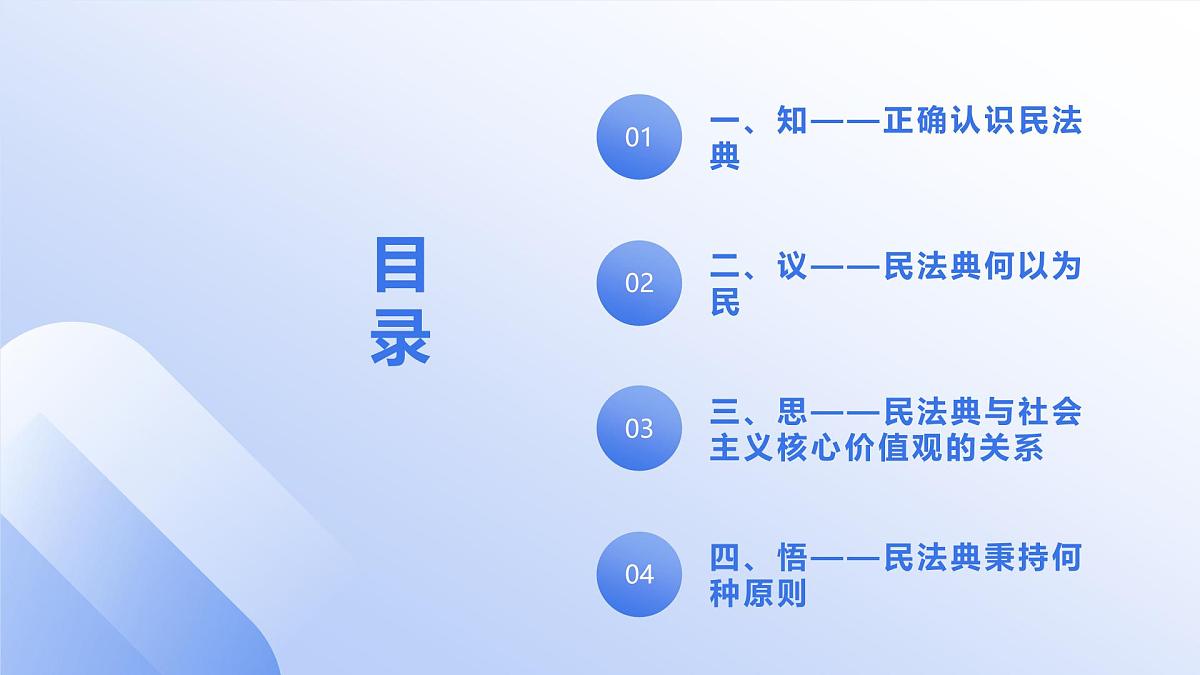 目录

01 一、知——正确认识民法典

02 二、议——民法典何以为民

03 三、思——民法典与社会主义核心价值观的关系

04 四、悟——民法典秉持何种原则